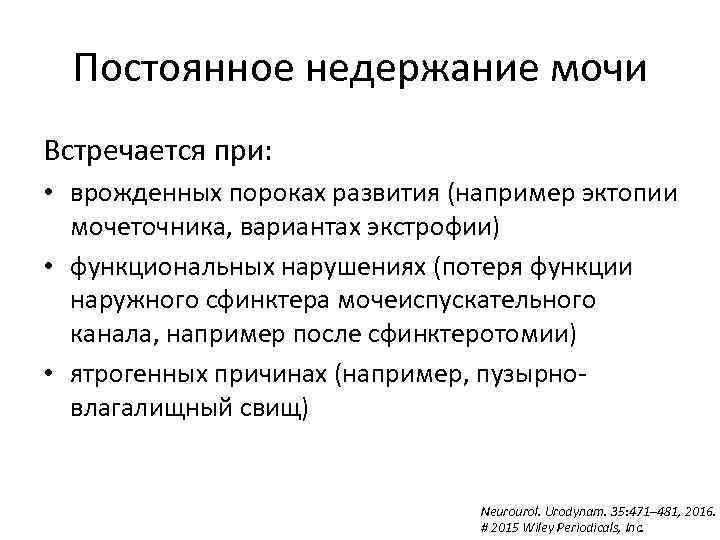 Постоянное недержание мочи

Встречается при:

• врожденных пороках развития (например эктопии мочеточника, вариантах экстрофии)
• функциональных нарушениях (потеря функции наружного сфинктера мочеиспускательного канала, например после сфинктеротомии)
• ятрогенных причинах (например, пузырно-влагалищный свищ)

Neurourol. Urodynam. 35:471–481, 2016.
# 2015 Wiley Periodicals, Inc.